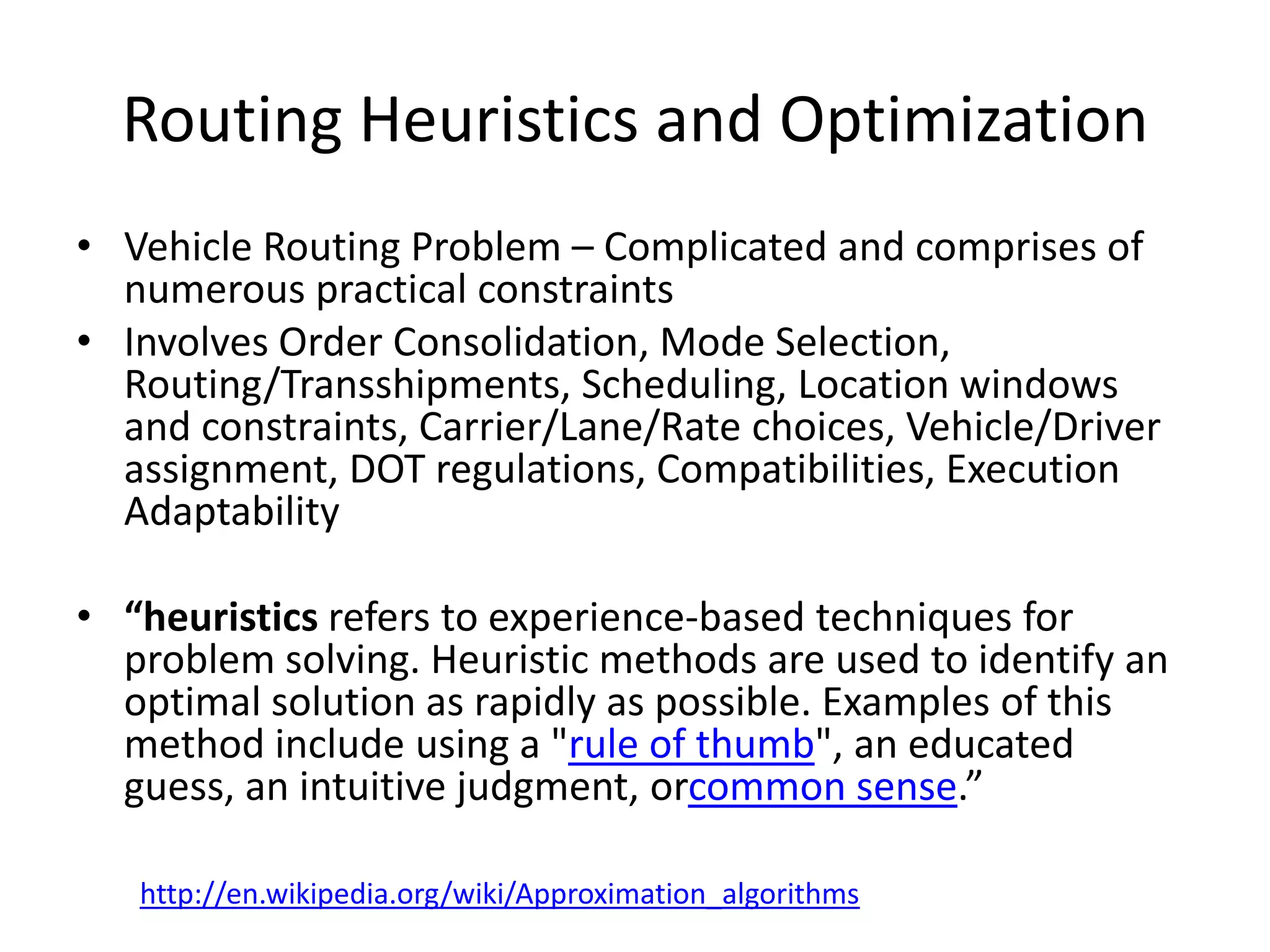 Routing Heuristics and Optimization

• Vehicle Routing Problem – Complicated and comprises of numerous practical constraints
• Involves Order Consolidation, Mode Selection, Routing/Transshipments, Scheduling, Location windows and constraints, Carrier/Lane/Rate choices, Vehicle/Driver assignment, DOT regulations, Compatibilities, Execution Adaptability

• “heuristics refers to experience-based techniques for problem solving. Heuristic methods are used to identify an optimal solution as rapidly as possible. Examples of this method include using a "rule of thumb", an educated guess, an intuitive judgment, orcommon sense.”

http://en.wikipedia.org/wiki/Approximation_algorithms